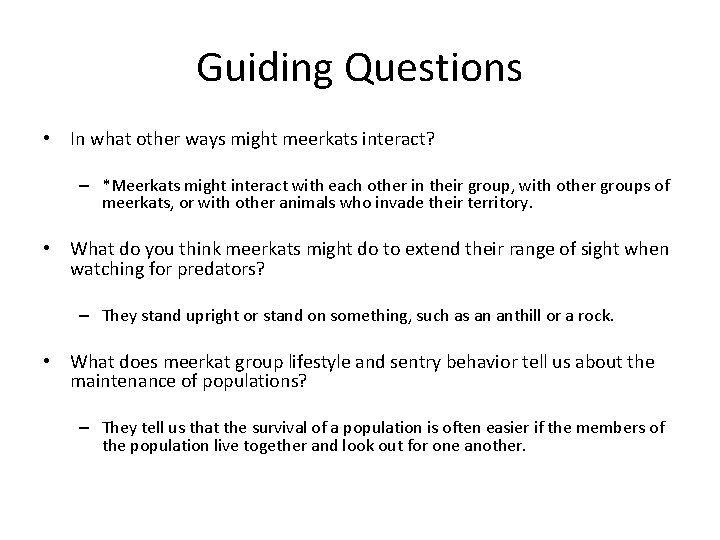 Guiding Questions

• In what other ways might meerkats interact?

– *Meerkats might interact with each other in their group, with other groups of meerkats, or with other animals who invade their territory.

• What do you think meerkats might do to extend their range of sight when watching for predators?

– They stand upright or stand on something, such as an anthill or a rock.

• What does meerkat group lifestyle and sentry behavior tell us about the maintenance of populations?

– They tell us that the survival of a population is often easier if the members of the population live together and look out for one another.